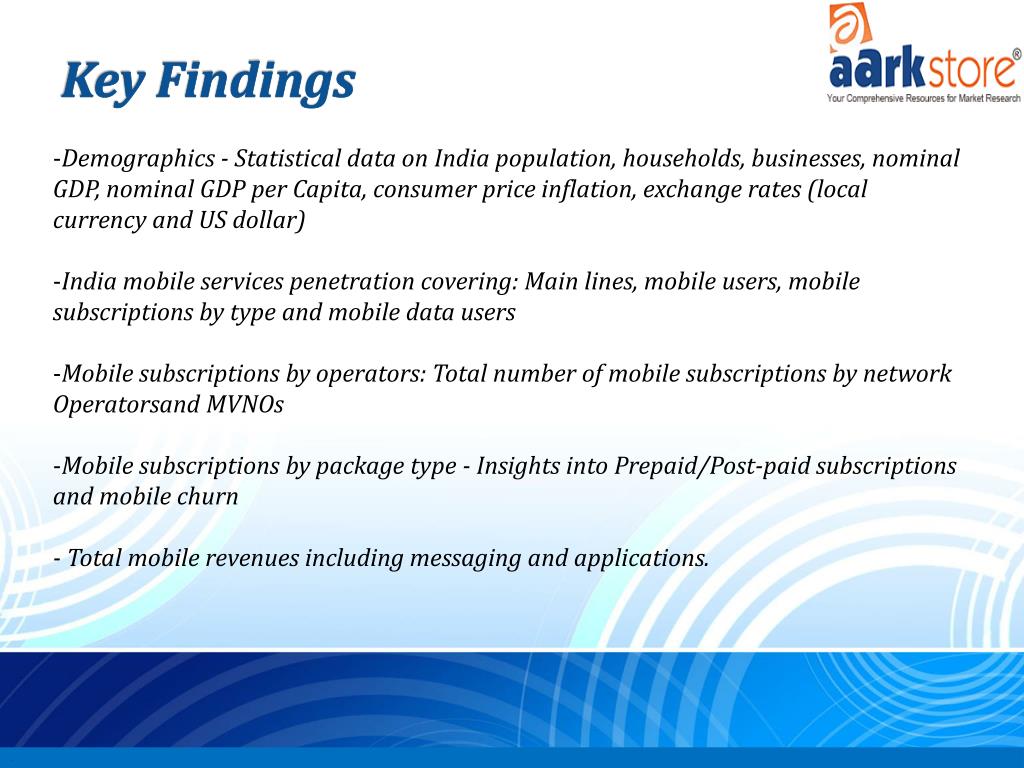 Key Findings

aarkstore®
Your Comprehensive Resources for Market Research

-Demographics - Statistical data on India population, households, businesses, nominal GDP, nominal GDP per Capita, consumer price inflation, exchange rates (local currency and US dollar)

-India mobile services penetration covering: Main lines, mobile users, mobile subscriptions by type and mobile data users

-Mobile subscriptions by operators: Total number of mobile subscriptions by network Operatorsand MVNOs

-Mobile subscriptions by package type - Insights into Prepaid/Post-paid subscriptions and mobile churn

- Total mobile revenues including messaging and applications.